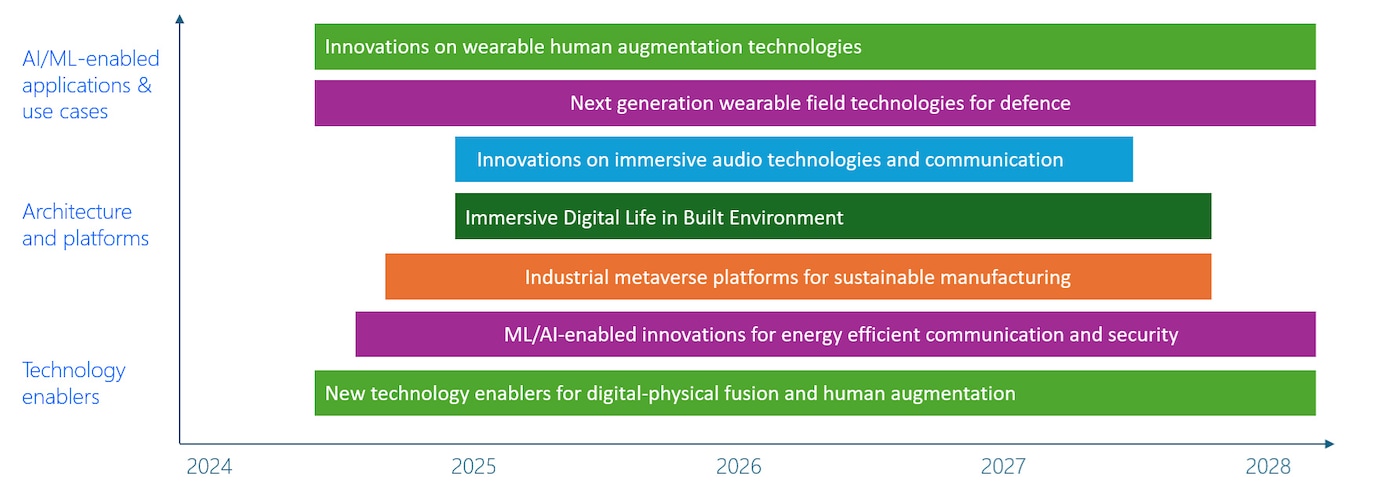 AI/ML-enabled applications & use cases

Architecture and platforms

Technology enablers

Innovations on wearable human augmentation technologies

Next generation wearable field technologies for defence

Innovations on immersive audio technologies and communication

Immersive Digital Life in Built Environment

Industrial metaverse platforms for sustainable manufacturing

ML/AI-enabled innovations for energy efficient communication and security

New technology enablers for digital-physical fusion and human augmentation

2024 2025 2026 2027 2028